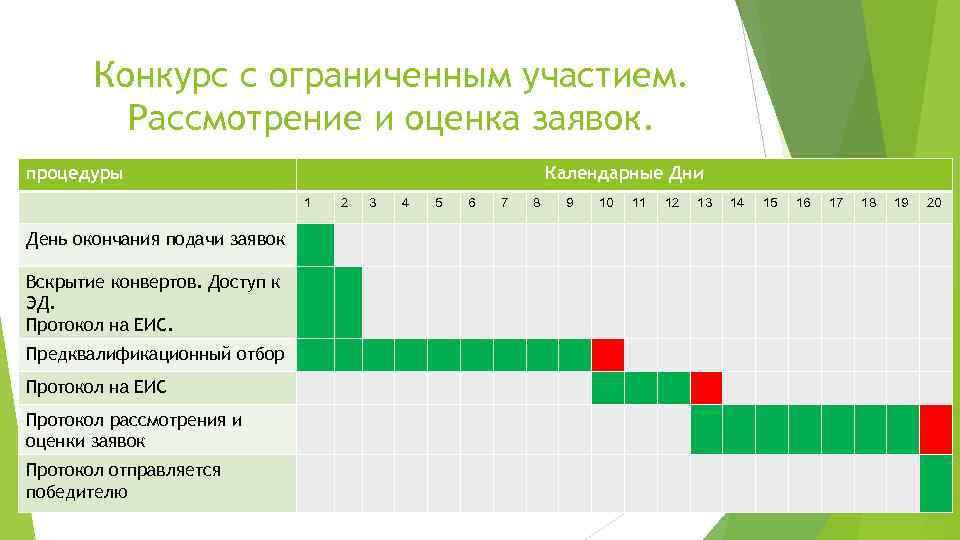 Конкурс с ограниченным участием. Рассмотрение и оценка заявок.

| процедуры | Календарные Дни | | | | | | | | | | | | | | | | | | | |
|---|---|---|---|---|---|---|---|---|---|---|---|---|---|---|---|---|---|---|---|---|
| | 1 | 2 | 3 | 4 | 5 | 6 | 7 | 8 | 9 | 10 | 11 | 12 | 13 | 14 | 15 | 16 | 17 | 18 | 19 | 20 |
| День окончания подачи заявок | | | | | | | | | | | | | | | | | | | | |
| Вскрытие конвертов. Доступ к ЭД. Протокол на ЕИС. | | | | | | | | | | | | | | | | | | | | |
| Предквалификационный отбор | | | | | | | | | | | | | | | | | | | | |
| Протокол на ЕИС | | | | | | | | | | | | | | | | | | | | |
| Протокол рассмотрения и оценки заявок | | | | | | | | | | | | | | | | | | | | |
| Протокол отправляется победителю | | | | | | | | | | | | | | | | | | | | |